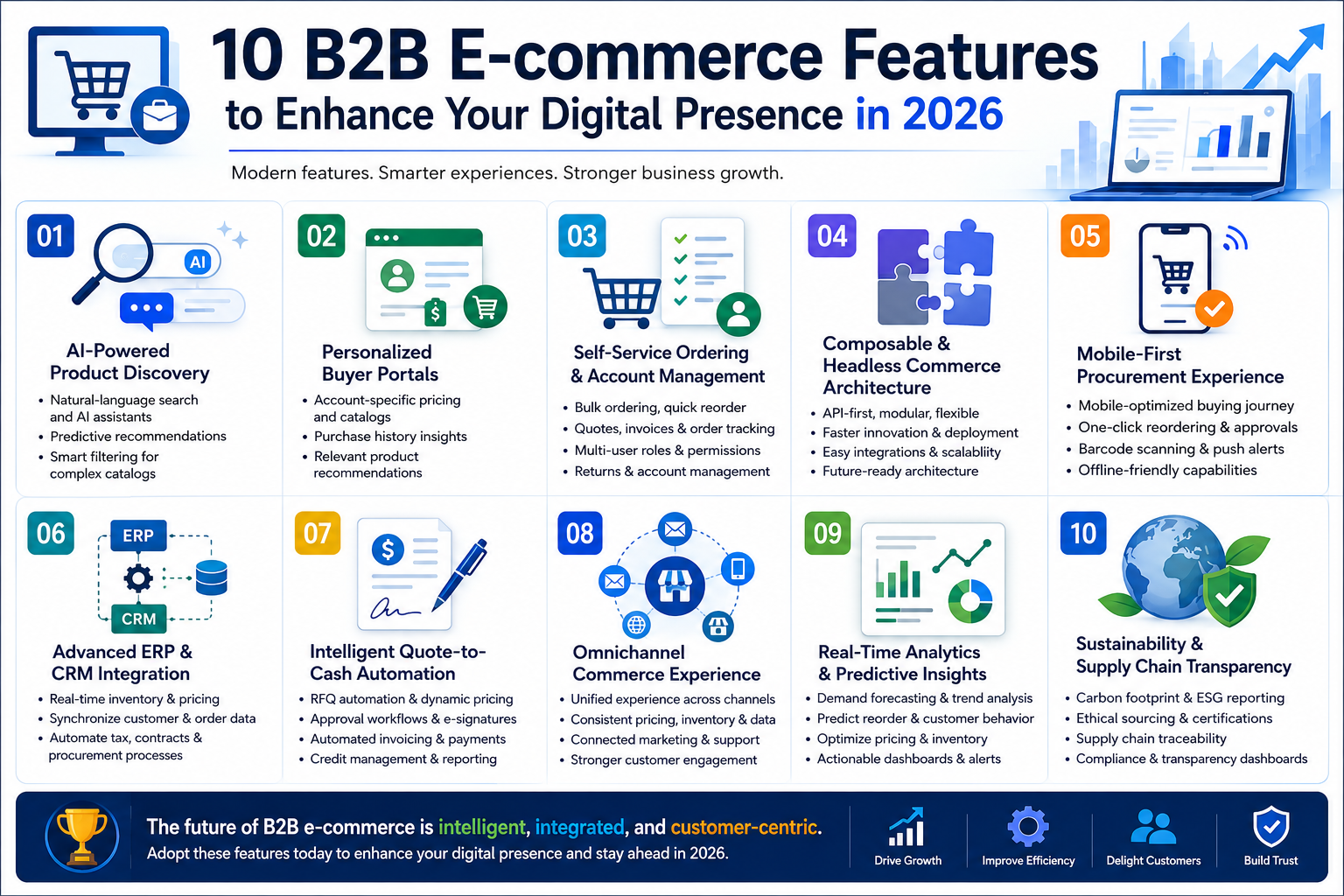 10 B2B E-commerce Features
to Enhance Your Digital Presence in 2026

Modern features. Smarter experiences. Stronger business growth.

01
AI
AI-Powered Product Discovery
• Natural-language search and AI assistants
• Predictive recommendations
• Smart filtering for complex catalogs

02
Personalized Buyer Portals
• Account-specific pricing and catalogs
• Purchase history insights
• Relevant product recommendations

03
Self-Service Ordering & Account Management
• Bulk ordering, quick reorder
• Quotes, invoices & order tracking
• Multi-user roles & permissions
• Returns & account management

04
Composable & Headless Commerce Architecture
• API-first, modular, flexible
• Faster innovation & deployment
• Easy integrations & scalablity
• Future-ready architecture

05
Mobile-First Procurement Experience
• Mobile-optimized buying journey
• One-click reordering & approvals
• Barcode scanning & push alerts
• Offline-friendly capabilities

06
ERP
CRM
Advanced ERP & CRM Integration
• Real-time inventory & pricing
• Synchronize customer & order data
• Automate tax, contracts & procurement processes

07
Intelligent Quote-to-Cash Automation
• RFQ automation & dynamic pricing
• Approval workflows & e-signatures
• Automated invoicing & payments
• Credit management & reporting

08
Omnichannel Commerce Experience
• Unified experience across channels
• Consistent pricing, inventory & data
• Connected marketing & support
• Stronger customer engagement

09
Real-Time Analytics & Predictive Insights
• Demand forecasting & trend analysis
• Predict reorder & customer behavior
• Optimize pricing & inventory
• Actionable dashboards & alerts

10
Sustainability & Supply Chain Transparency
• Carbon footprint & ESG reporting
• Ethical sourcing & certifications
• Supply chain traceability
• Compliance & transparency dashboards

The future of B2B e-commerce is intelligent, integrated, and customer-centric.
Adopt these features today to enhance your digital presence and stay ahead in 2026.

Drive Growth
Improve Efficiency
Delight Customers
Build Trust